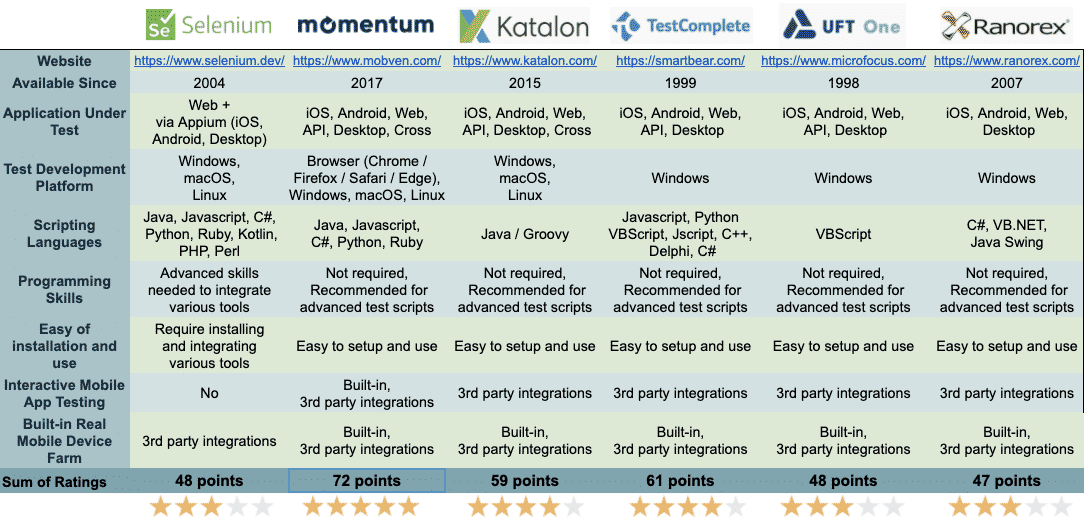 | | Se Selenium | momentum | Katalon | TestComplete | UFT One | Ranorex |
|---|---|---|---|---|---|---|
| Website | https://www.selenium.dev/ | https://www.mobven.com/ | https://www.katalon.com/ | https://smartbear.com/ | https://www.microfocus.com/ | https://www.ranorex.com/ |
| Available Since | 2004 | 2017 | 2015 | 1999 | 1998 | 2007 |
| Application Under Test | Web + via Appium (iOS, Android, Desktop) | iOS, Android, Web, API, Desktop, Cross | iOS, Android, Web, API, Desktop, Cross | iOS, Android, Web, API, Desktop | iOS, Android, Web, API, Desktop | iOS, Android, Web, Desktop |
| Test Development Platform | Windows, macOS, Linux | Browser (Chrome / Firefox / Safari / Edge), Windows, macOS, Linux | Windows, macOS, Linux | Windows | Windows | Windows |
| Scripting Languages | Java, Javascript, C#, Python, Ruby, Kotlin, PHP, Perl | Java, Javascript, C#, Python, Ruby | Java / Groovy | Javascript, Python VBScript, Jscript, C++, Delphi, C# | VBScript | C#, VB.NET, Java Swing |
| Programming Skills | Advanced skills needed to integrate various tools | Not required, Recommended for advanced test scripts | Not required, Recommended for advanced test scripts | Not required, Recommended for advanced test scripts | Not required, Recommended for advanced test scripts | Not required, Recommended for advanced test scripts |
| Easy of installation and use | Require installing and integrating various tools | Easy to setup and use | Easy to setup and use | Easy to setup and use | Easy to setup and use | Easy to setup and use |
| Interactive Mobile App Testing | No | Built-in, 3rd party integrations | 3rd party integrations | 3rd party integrations | 3rd party integrations | 3rd party integrations |
| Built-in Real Mobile Device Farm | 3rd party integrations | Built-in, 3rd party integrations | Built-in, 3rd party integrations | Built-in, 3rd party integrations | Built-in, 3rd party integrations | Built-in, 3rd party integrations |
| Sum of Ratings | 48 points | 72 points | 59 points | 61 points | 48 points | 47 points |